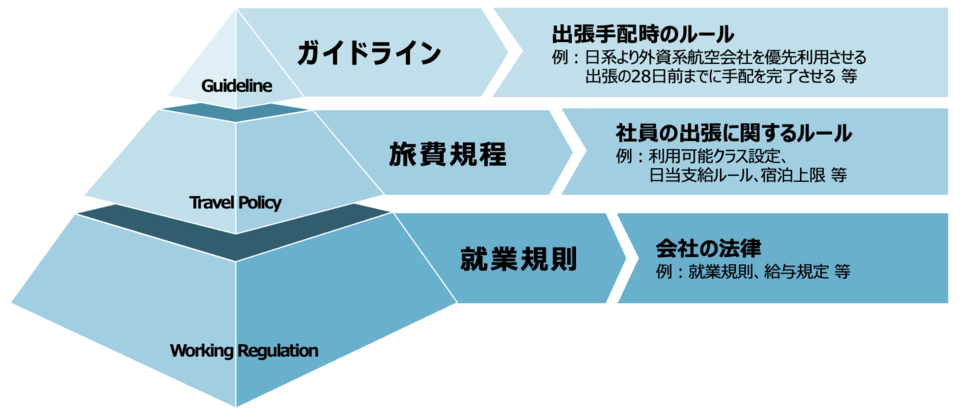 Guideline

ガイドライン

出張手配時のルール
例：日系より外資系航空会社を優先利用させる
出張の28日前までに手配を完了させる 等

Travel Policy

旅費規程

社員の出張に関するルール
例：利用可能クラス設定、
日当支給ルール、宿泊上限 等

Working Regulation

就業規則

会社の法律
例：就業規則、給与規定 等